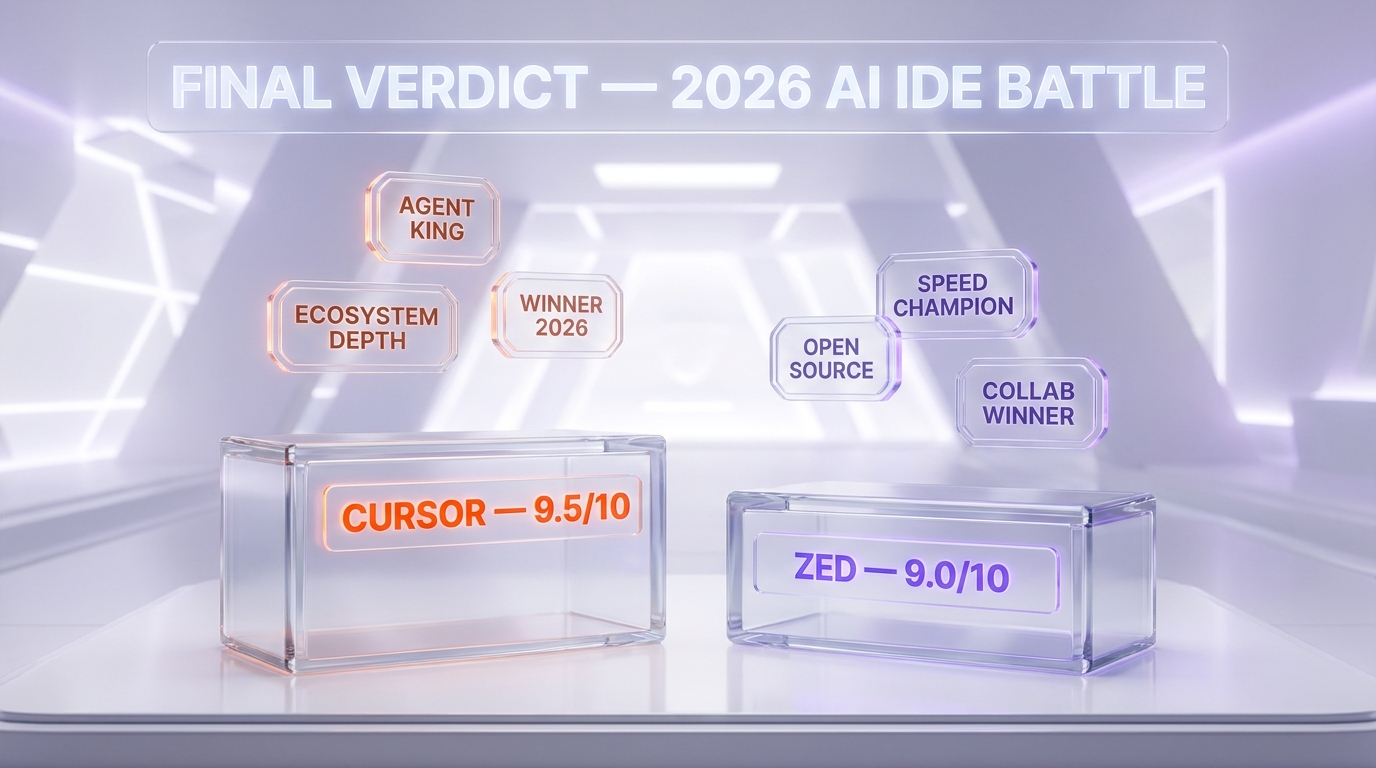 FINAL VERDICT — 2026 AI IDE BATTLE

AGENT KING

ECOSYSTEM DEPTH

WINNER 2026

CURSOR — 9.5/10

SPEED CHAMPION

OPEN SOURCE

COLLAB WINNER

ZED — 9.0/10